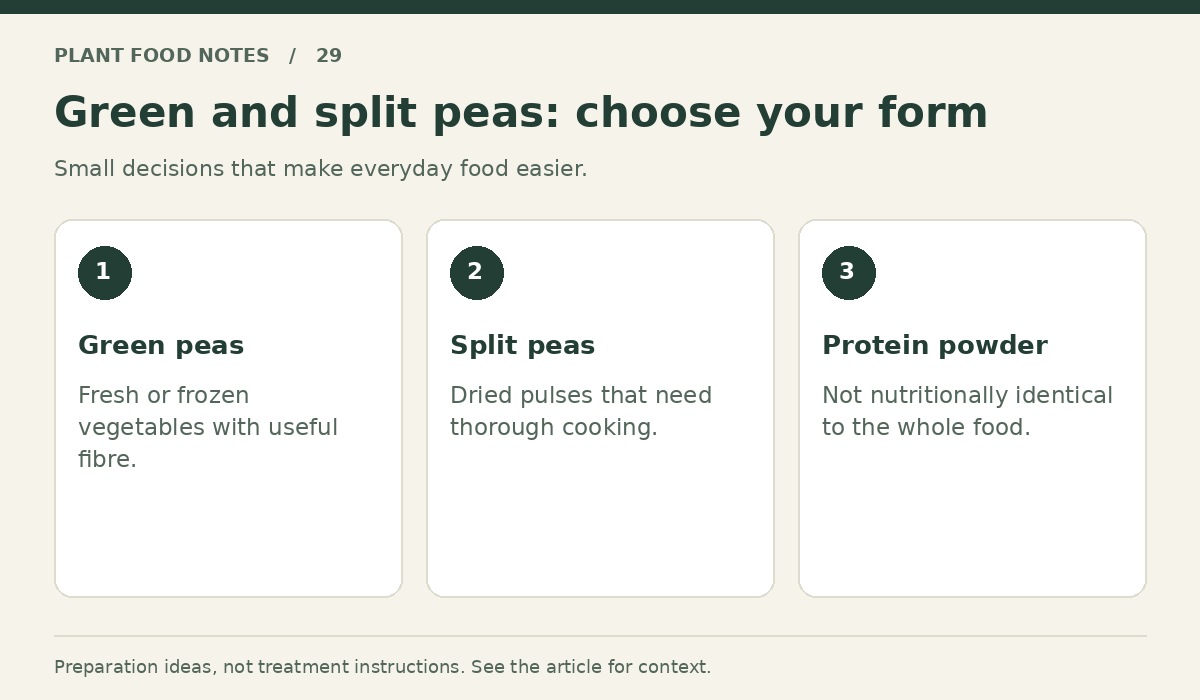 PLANT FOOD NOTES / 29

Green and split peas: choose your form

Small decisions that make everyday food easier.

1

Green peas

Fresh or frozen vegetables with useful fibre.

2

Split peas

Dried pulses that need thorough cooking.

3

Protein powder

Not nutritionally identical to the whole food.

Preparation ideas, not treatment instructions. See the article for context.